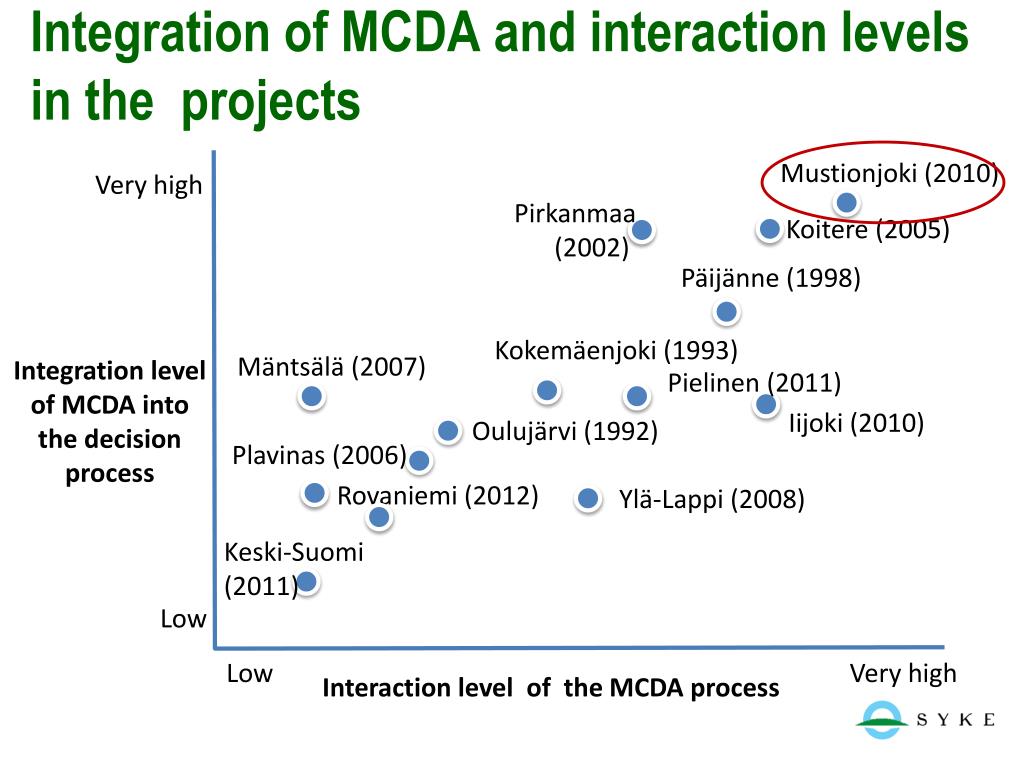 Integration of MCDA and interaction levels in the projects

Very high

Integration level of MCDA into the decision process

Low

Mustionjoki (2010)

Pirkanmaa (2002)

Koitere (2005)

Päijänne (1998)

Kokemäenjoki (1993)

Mäntsälä (2007)

Pielinen (2011)

Iijoki (2010)

Oulujärvi (1992)

Plavinas (2006)

Rovaniemi (2012)

Ylä-Lappi (2008)

Keski-Suomi (2011)

Low

Interaction level of the MCDA process

Very high

SYKE